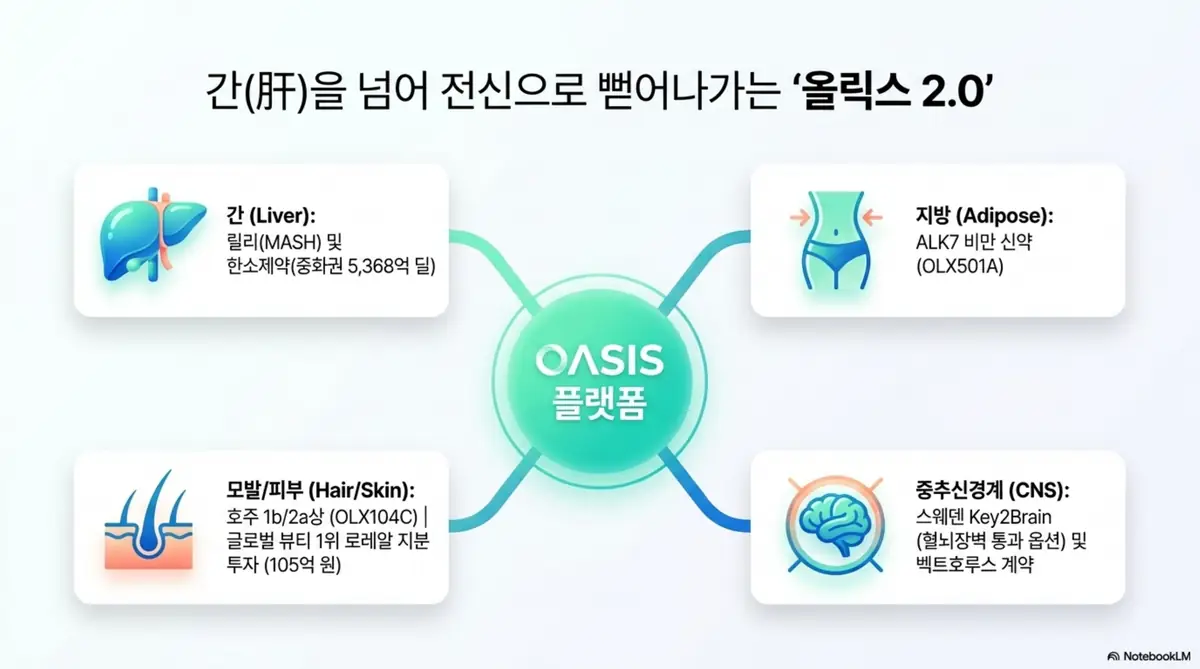 간(肝)을 넘어 전신으로 뻗어나가는 '올릭스 2.0'

간 (Liver):
릴리(MASH) 및 한소제약(중화권 5,368억 딜)

지방 (Adipose):
ALK7 비만 신약 (OLX501A)

OASIS 플랫폼

모발/피부 (Hair/Skin):
호주 1b/2a상 (OLX104C) | 글로벌 뷰티 1위 로레알 지분 투자 (105억 원)

중추신경계 (CNS):
스웨덴 Key2Brain (혈뇌장벽 통과 옵션) 및 벡트호루스 계약

NotebookLM